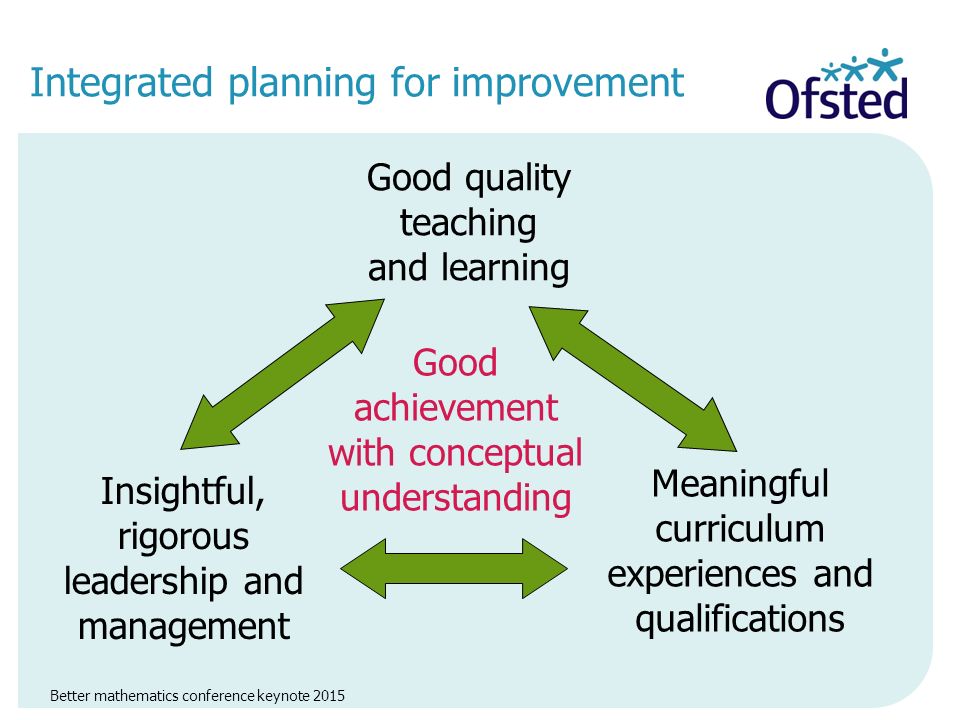 Integrated planning for improvement

Ofsted

Good quality teaching and learning

Good achievement with conceptual understanding

Insightful, rigorous leadership and management

Meaningful curriculum experiences and qualifications

Better mathematics conference keynote 2015